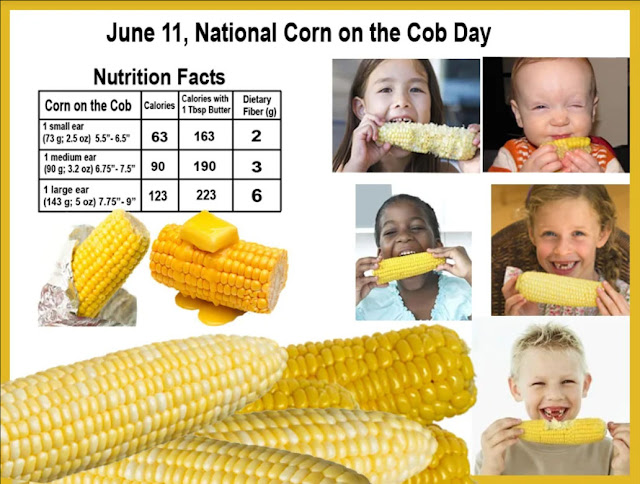 June 11, National Corn on the Cob Day

Nutrition Facts

| Corn on the Cob | Calories | Calories with 1 Tbsp Butter | Dietary Fiber (g) |
|---|---|---|---|
| 1 small ear (73 g; 2.5 oz) 5.5"- 6.5" | 63 | 163 | 2 |
| 1 medium ear (90 g; 3.2 oz) 6.75"- 7.5" | 90 | 190 | 3 |
| 1 large ear (143 g; 5 oz) 7.75"- 9" | 123 | 223 | 6 |